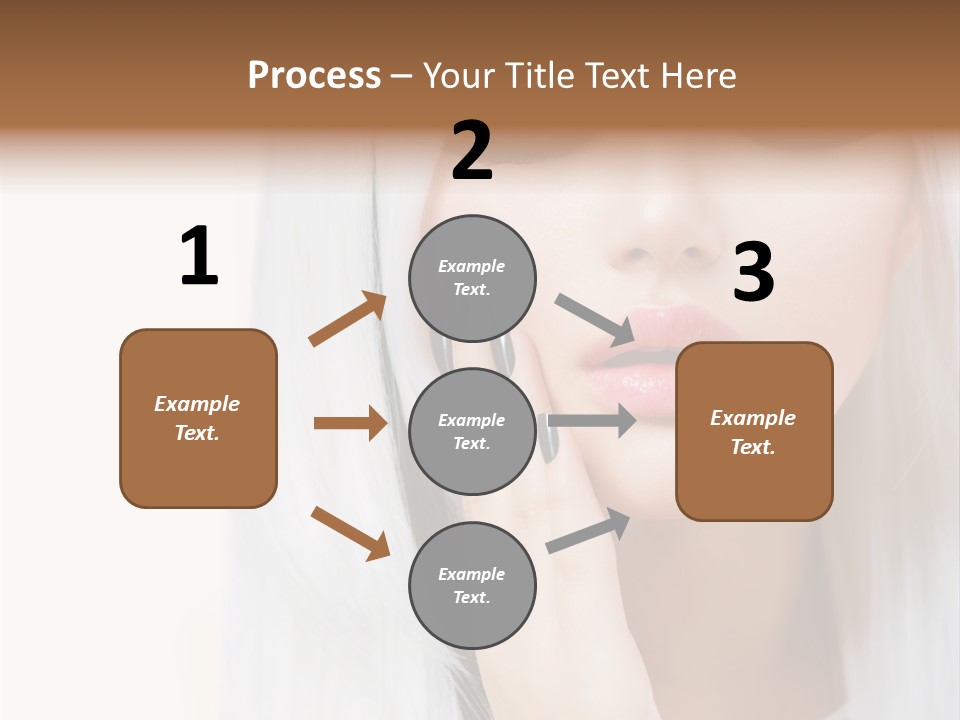 Process – Your Title Text Here

1

Example Text.

2

Example Text.

Example Text.

Example Text.

3

Example Text.